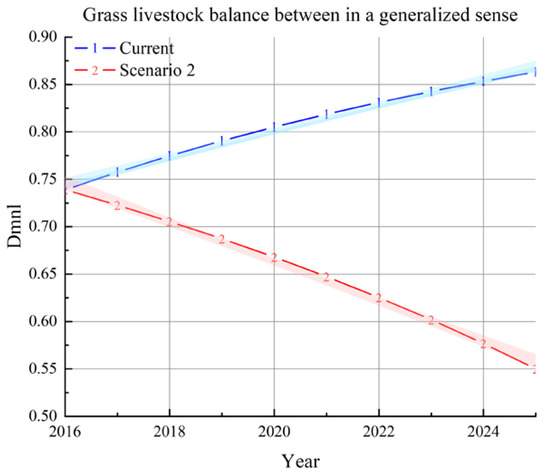 Grass livestock balance between in a generalized sense

1 Current
2 Scenario 2

Dmnl

0.90
0.85
0.80
0.75
0.70
0.65
0.60
0.55
0.50

2016
2018
2020
2022
2024

Year